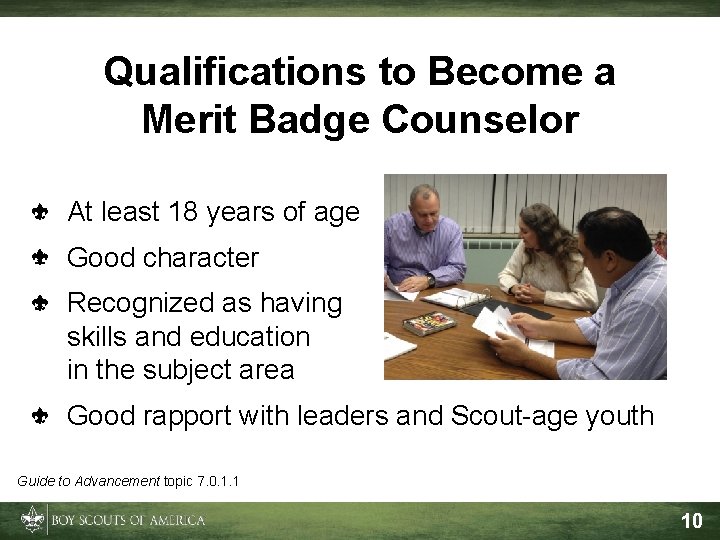 Qualifications to Become a Merit Badge Counselor

At least 18 years of age

Good character

Recognized as having skills and education in the subject area

Good rapport with leaders and Scout-age youth

Guide to Advancement topic 7.0.1.1

BOY SCOUTS OF AMERICA

10